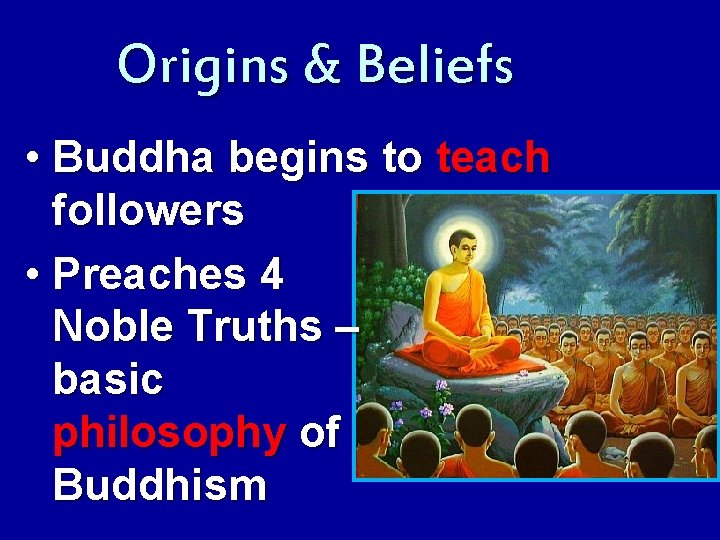 Origins & Beliefs

• Buddha begins to teach followers

• Preaches 4 Noble Truths – basic philosophy of Buddhism